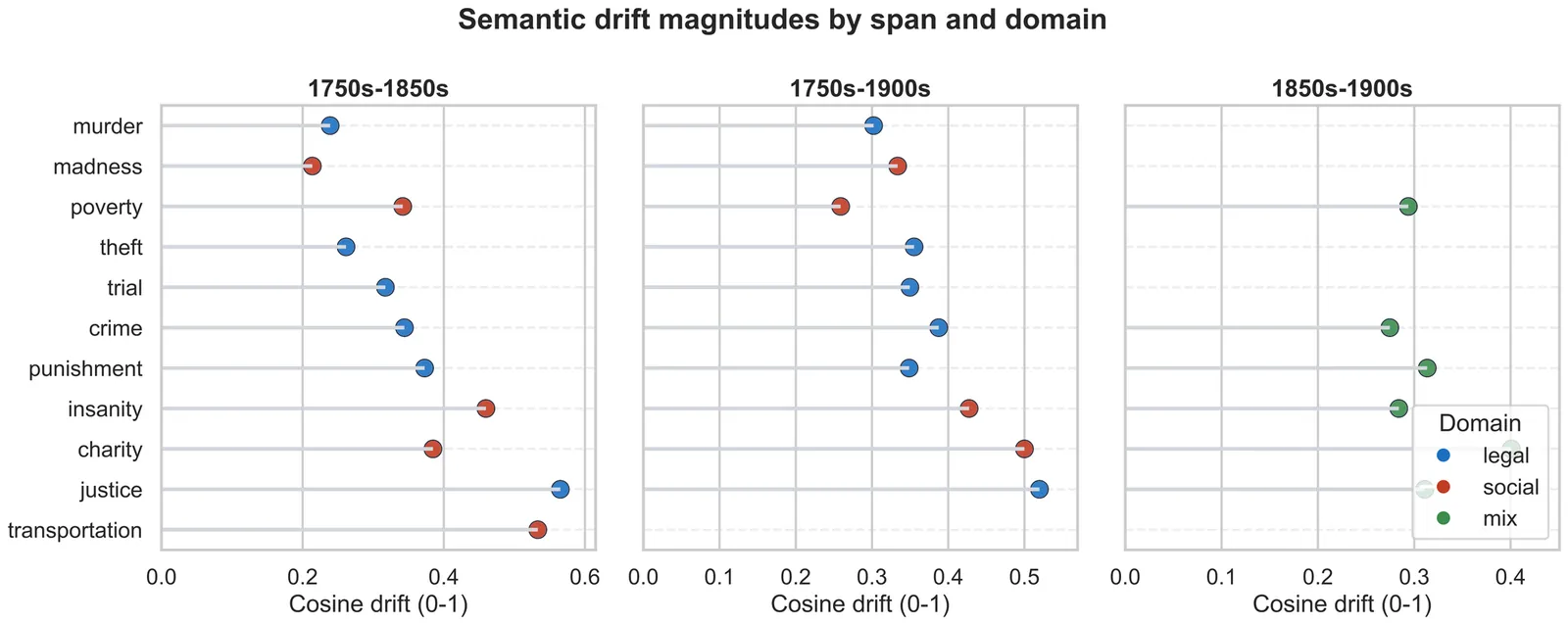 Semantic drift magnitudes by span and domain

1750s-1850s

murder
madness
poverty
theft
trial
crime
punishment
insanity
charity
justice
transportation

0.0 0.2 0.4 0.6
Cosine drift (0-1)

1750s-1900s

0.0 0.1 0.2 0.3 0.4 0.5
Cosine drift (0-1)

1850s-1900s

0.0 0.1 0.2 0.3 0.4
Cosine drift (0-1)

Domain
legal
social
mix